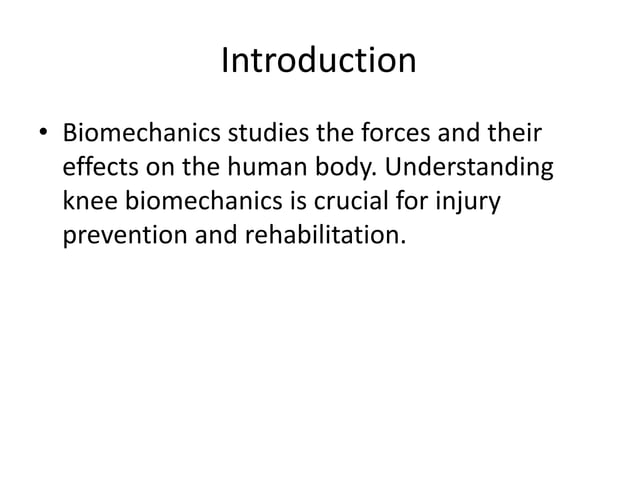 Introduction

• Biomechanics studies the forces and their effects on the human body. Understanding knee biomechanics is crucial for injury prevention and rehabilitation.